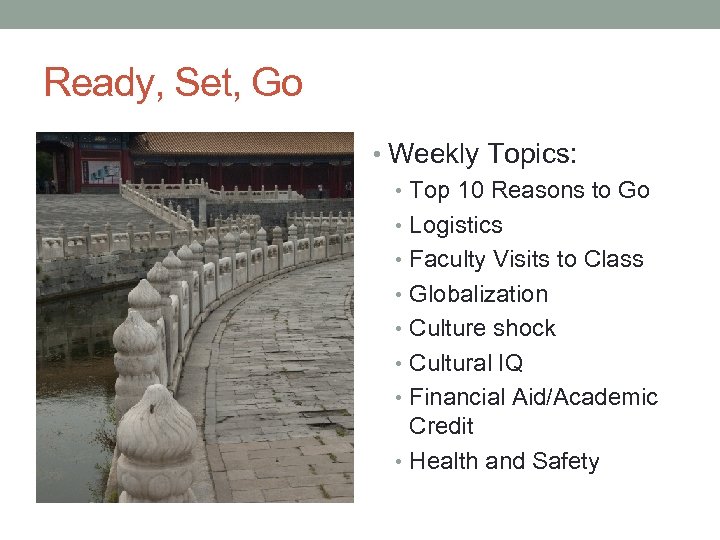 Ready, Set, Go

• Weekly Topics:
• Top 10 Reasons to Go
• Logistics
• Faculty Visits to Class
• Globalization
• Culture shock
• Cultural IQ
• Financial Aid/Academic Credit
• Health and Safety